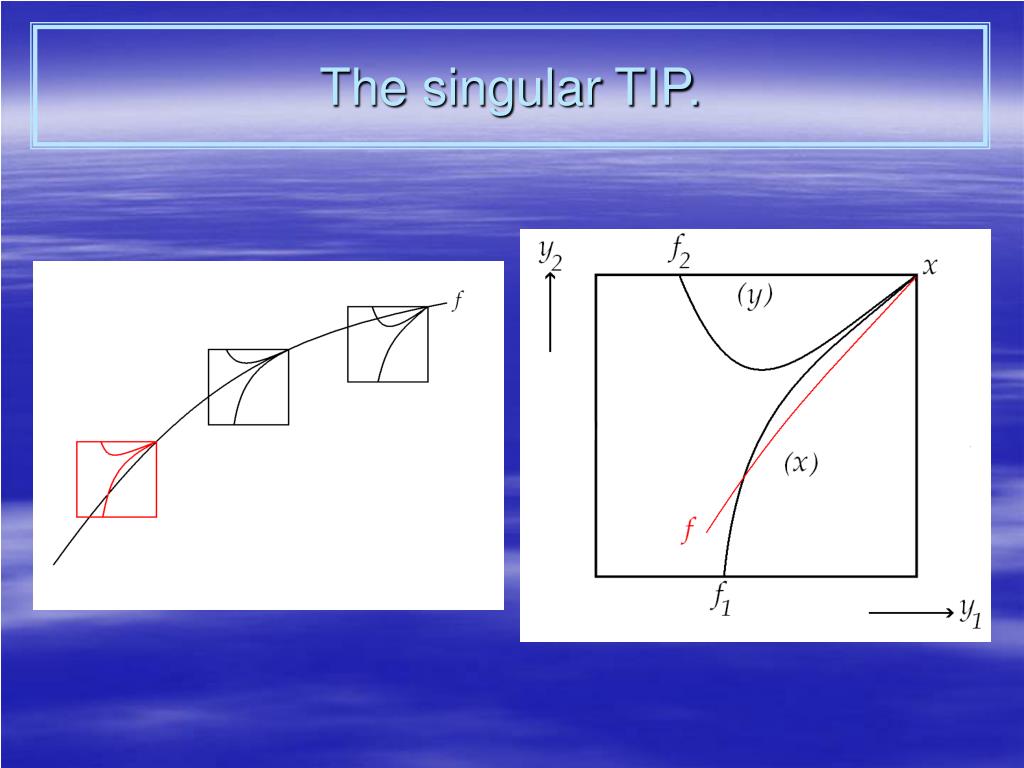 The singular TIP.

$f$

$y_2$ $f_2$ $x$

$(y)$

$(x)$

$f$

$f_1$ $y_1$